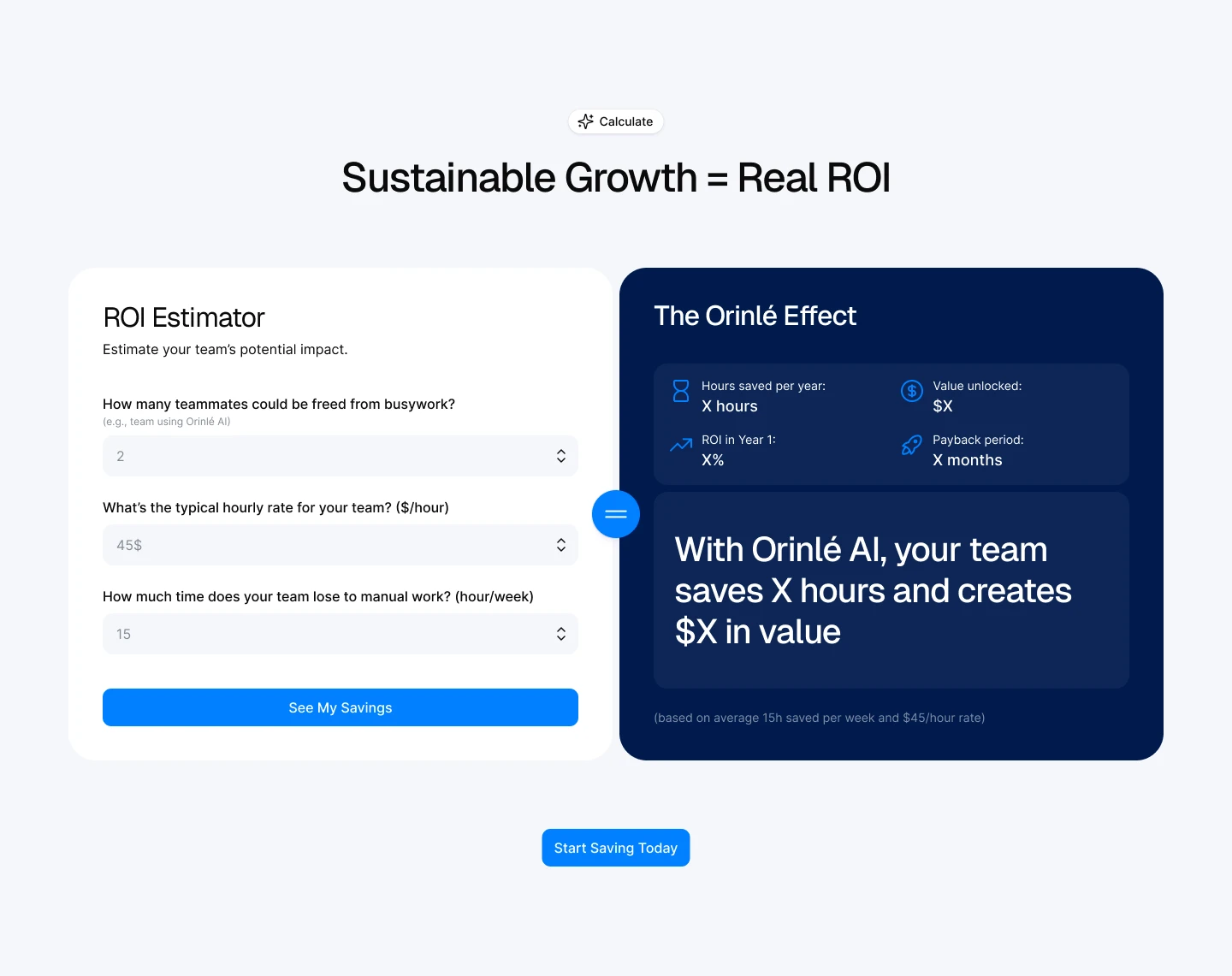 Calculate

Sustainable Growth = Real ROI

ROI Estimator

Estimate your team's potential impact.

How many teammates could be freed from busywork?
(e.g., team using Orinlé AI)

2

What's the typical hourly rate for your team? ($/hour)

45$

How much time does your team lose to manual work? (hour/week)

15

See My Savings

The Orinlé Effect

Hours saved per year:
X hours

Value unlocked:
$X

ROI in Year 1:
X%

Payback period:
X months

With Orinlé AI, your team saves X hours and creates $X in value

(based on average 15h saved per week and $45/hour rate)

Start Saving Today